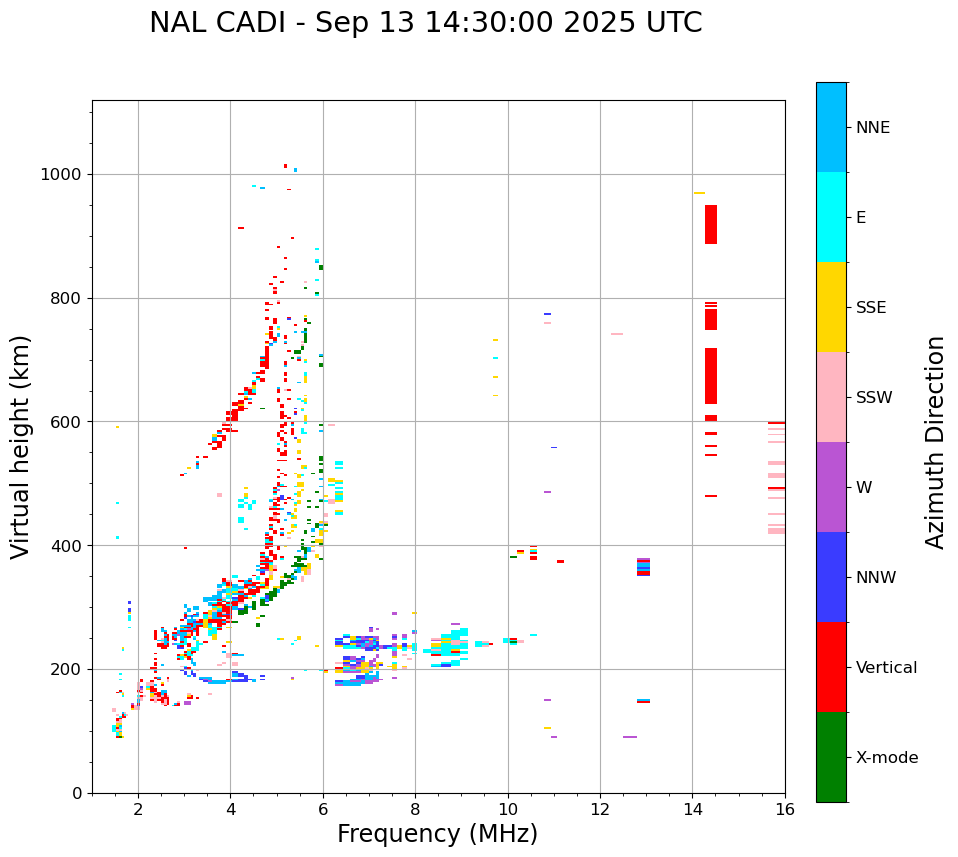 NAL CADI - Sep 13 14:30:00 2025 UTC

Virtual height (km)

1000
800
600
400
200
0

2
4
6
8
10
12
14
16

Frequency (MHz)

NNE
E
SSE
SSW
W
NNW
Vertical
X-mode

Azimuth Direction